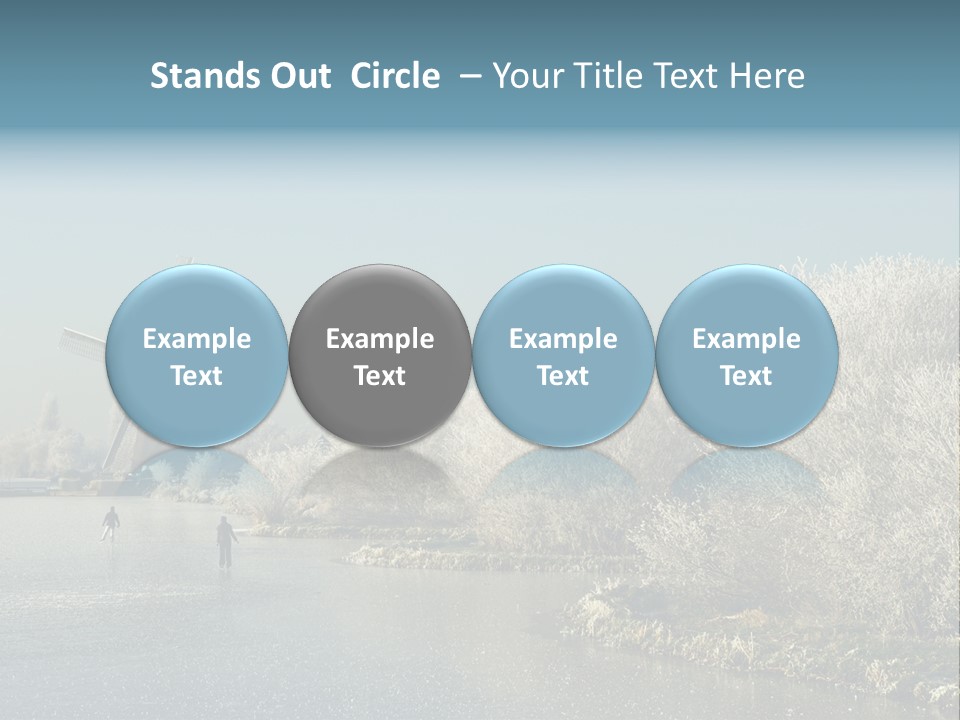 Stands Out Circle – Your Title Text Here

Example Text

Example Text

Example Text

Example Text